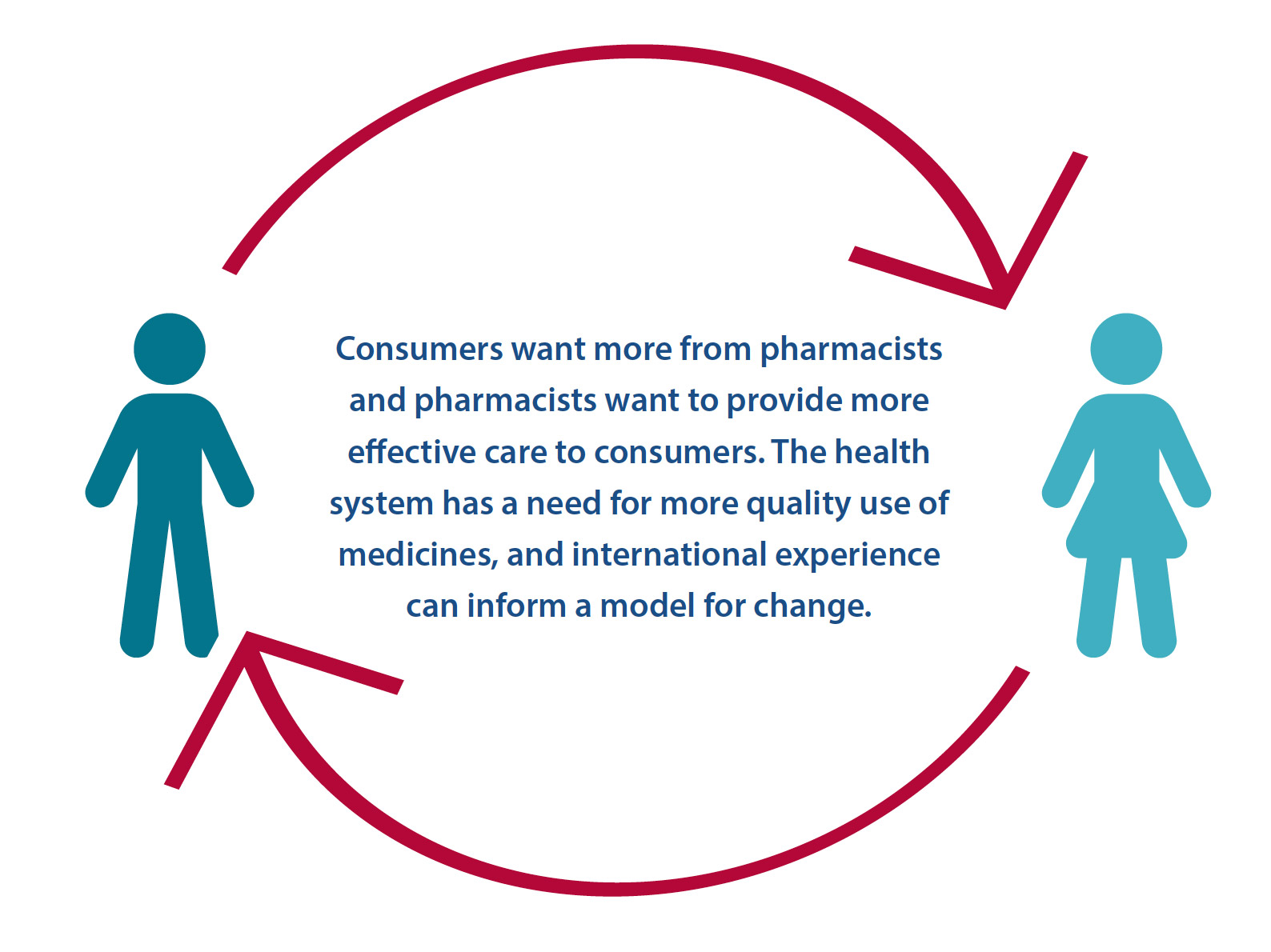 Consumers want more from pharmacists and pharmacists want to provide more effective care to consumers. The health system has a need for more quality use of medicines, and international experience can inform a model for change.